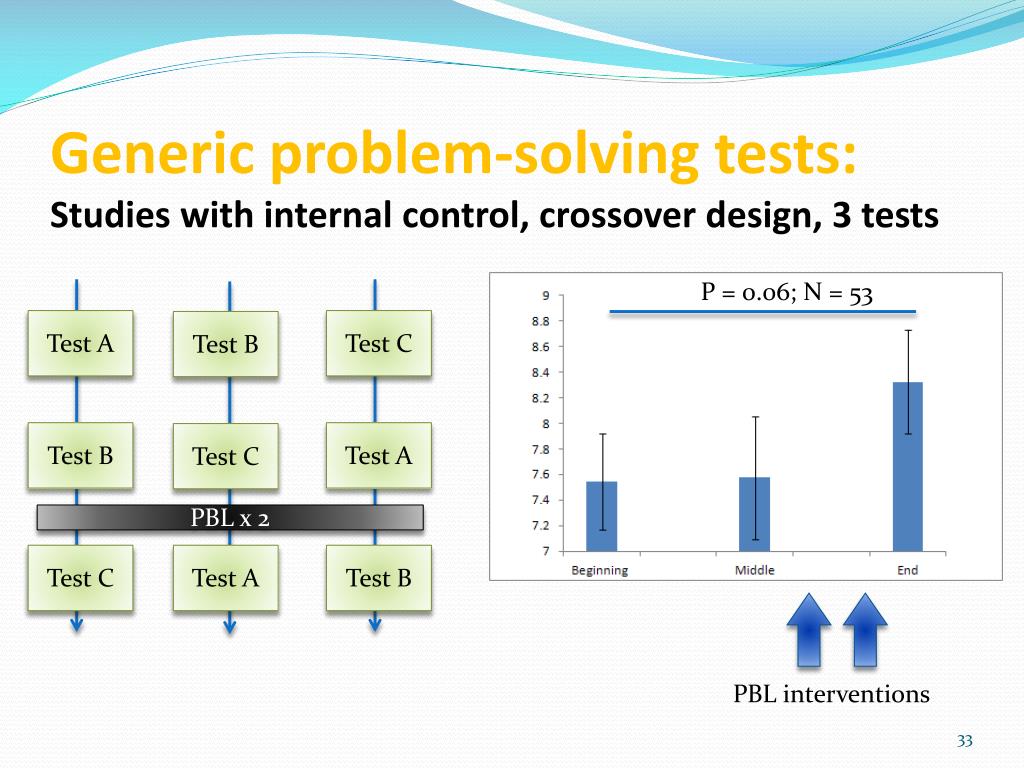 Generic problem-solving tests:
Studies with internal control, crossover design, 3 tests

Test A
Test B
Test C

Test B
Test C
Test A

PBL x 2

Test C
Test A
Test B

P = 0.06; N = 53

9
8.8
8.6
8.4
8.2
8
7.8
7.6
7.4
7.2
7

Beginning
Middle
End

PBL interventions

33